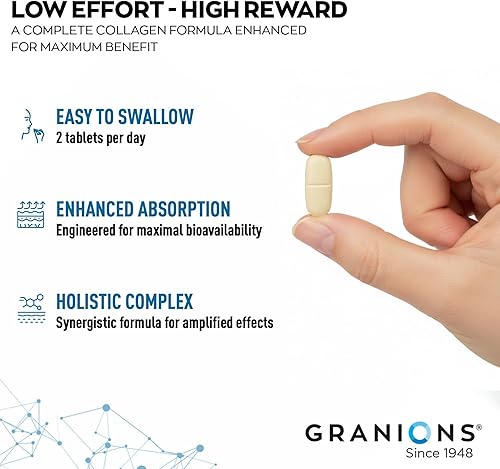 LOW EFFORT - HIGH REWARD
A COMPLETE COLLAGEN FORMULA ENHANCED FOR MAXIMUM BENEFIT

EASY TO SWALLOW
2 tablets per day

ENHANCED ABSORPTION
Engineered for maximal bioavailability

HOLISTIC COMPLEX
Synergistic formula for amplified effects

GRANIONS®
Since 1948